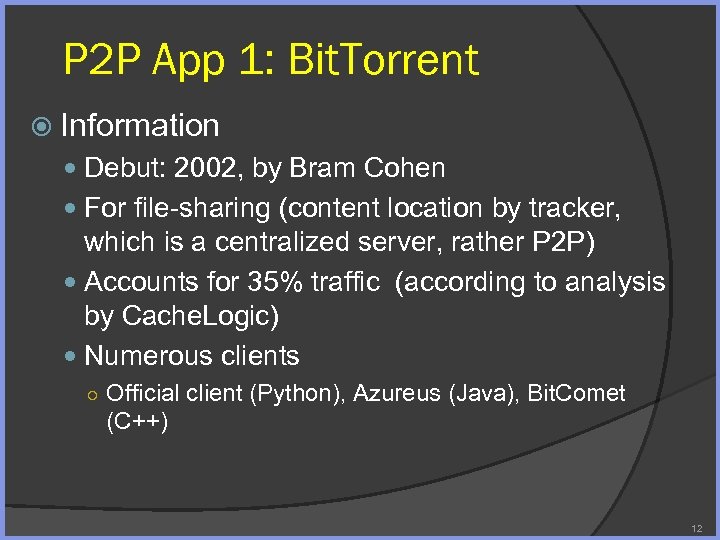 P2P App 1: BitTorrent

Information

Debut: 2002, by Bram Cohen

For file-sharing (content location by tracker, which is a centralized server, rather P2P)

Accounts for 35% traffic (according to analysis by CacheLogic)

Numerous clients

Official client (Python), Azureus (Java), BitComet (C++)

12